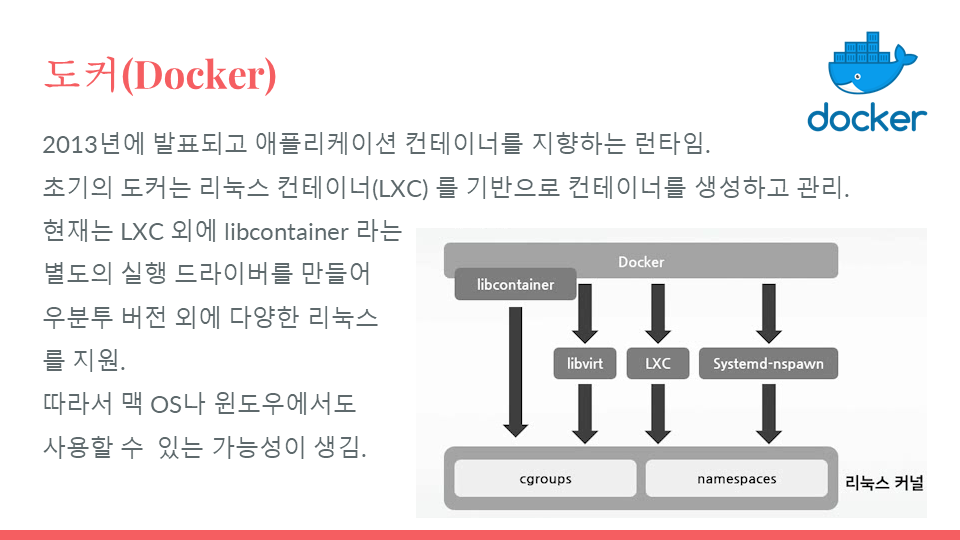 도커(Docker)

docker

2013년에 발표되고 애플리케이션 컨테이너를 지향하는 런타임.

초기의 도커는 리눅스 컨테이너(LXC) 를 기반으로 컨테이너를 생성하고 관리.

현재는 LXC 외에 libcontainer 라는 별도의 실행 드라이버를 만들어 우분투 버전 외에 다양한 리눅스를 지원.

따라서 맥 OS나 윈도우에서도 사용할 수 있는 가능성이 생김.

Docker

libcontainer

libvirt

LXC

Systemd-nspawn

cgroups

namespaces

리눅스 커널